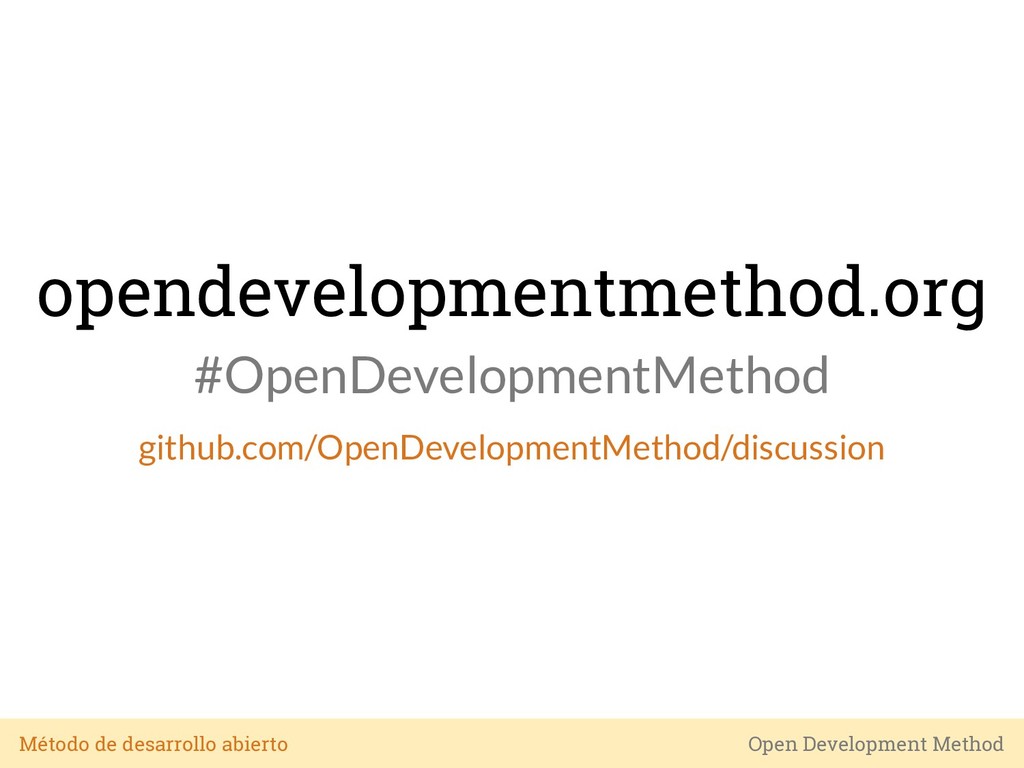 opendevelopmentmethod.org

#OpenDevelopmentMethod

github.com/OpenDevelopmentMethod/discussion

Método de desarrollo abierto

Open Development Method